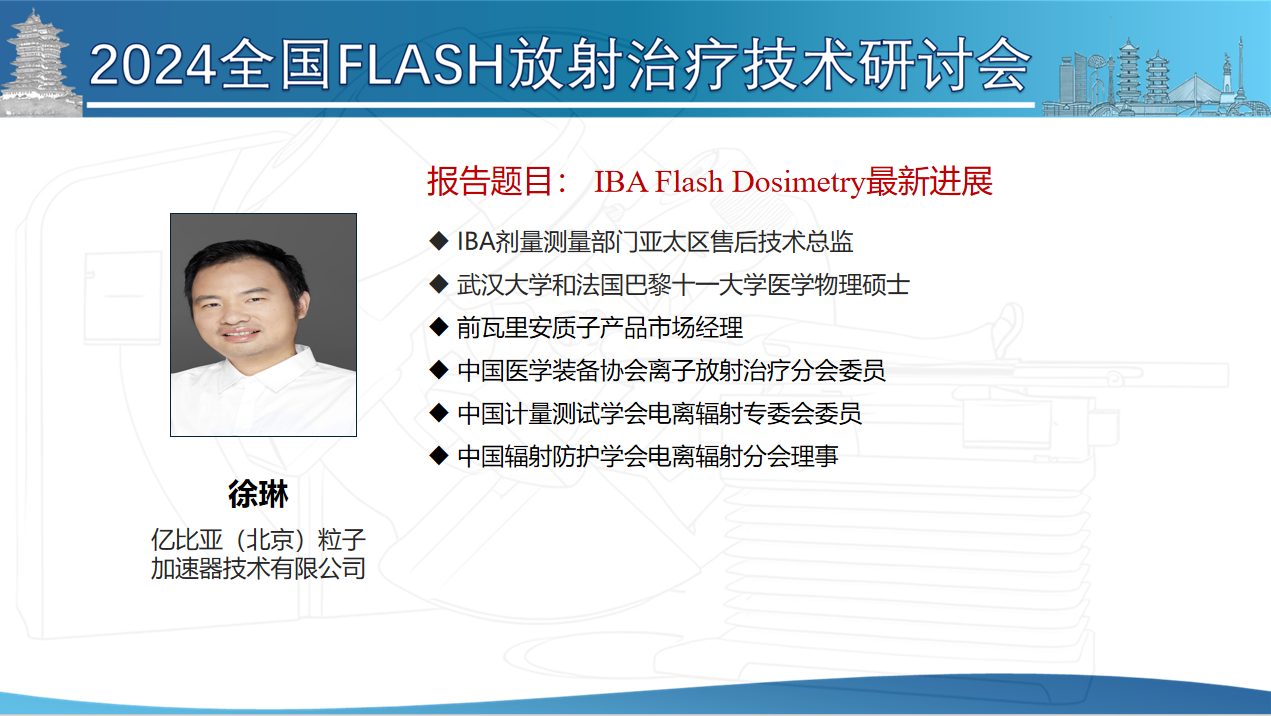 2024全国FLASH放射治疗技术研讨会

报告题目： IBA Flash Dosimetry最新进展

◆ IBA剂量测量部门亚太区售后技术总监
◆ 武汉大学和法国巴黎十一大学医学物理硕士
◆ 前瓦里安质子产品市场经理
◆ 中国医学装备协会离子放射治疗分会委员
◆ 中国计量测试学会电离辐射专委会委员
◆ 中国辐射防护学会电离辐射分会理事

徐琳
亿比亚（北京）粒子加速器技术有限公司